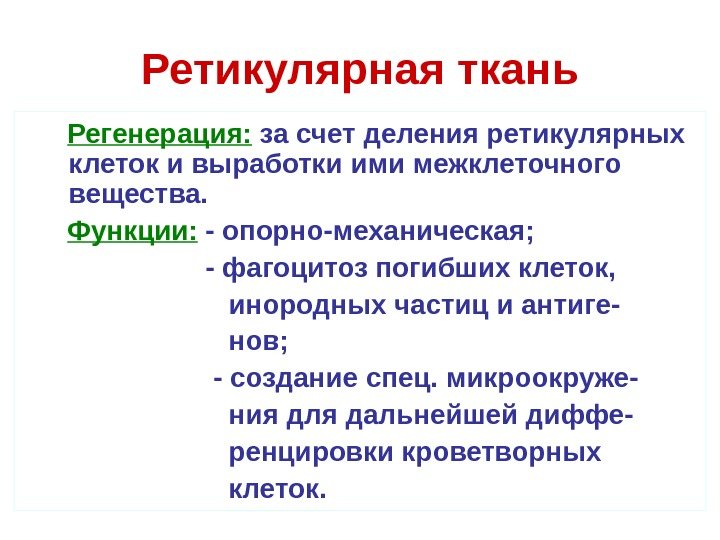 Ретикулярная ткань

Регенерация: за счет деления ретикулярных клеток и выработки ими межклеточного вещества.

Функции: - опорно-механическая;
- фагоцитоз погибших клеток, инородных частиц и антигенов;
- создание спец. микроокружения для дальнейшей дифференцировки кроветворных клеток.